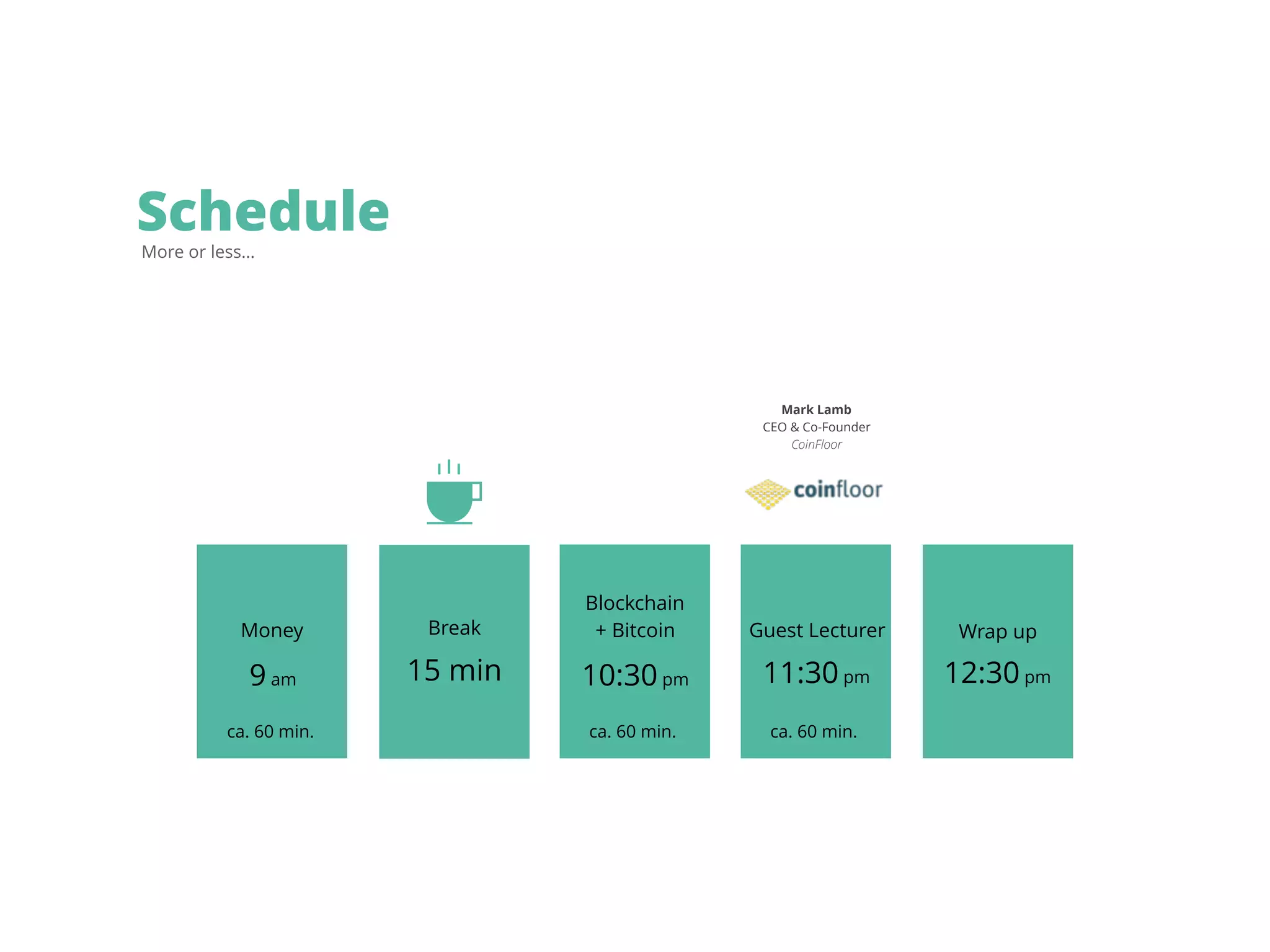 Schedule
More or less...

Mark Lamb
CEO & Co-Founder
CoinFloor

coinfloor

Money
9 am
ca. 60 min.

Break
15 min

Blockchain + Bitcoin
10:30 pm
ca. 60 min.

Guest Lecturer
11:30 pm
ca. 60 min.

Wrap up
12:30 pm